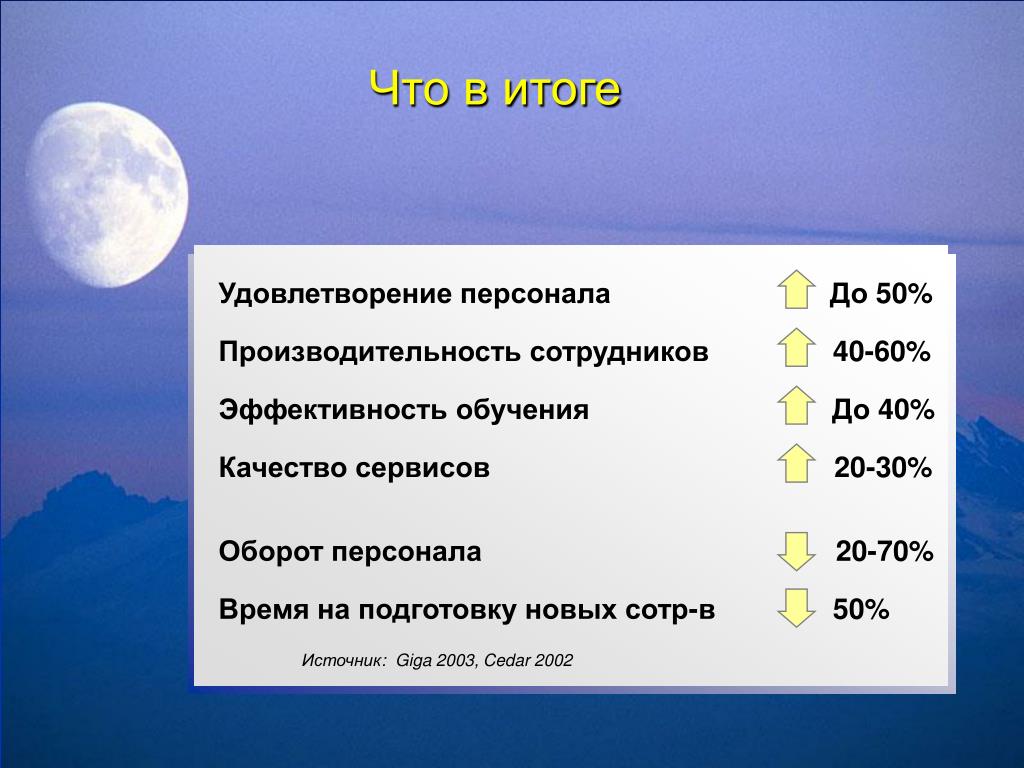 Что в итоге

Удовлетворение персонала До 50%

Производительность сотрудников 40-60%

Эффективность обучения До 40%

Качество сервисов 20-30%

Оборот персонала 20-70%

Время на подготовку новых сотр-в 50%

Источник: Giga 2003, Cedar 2002